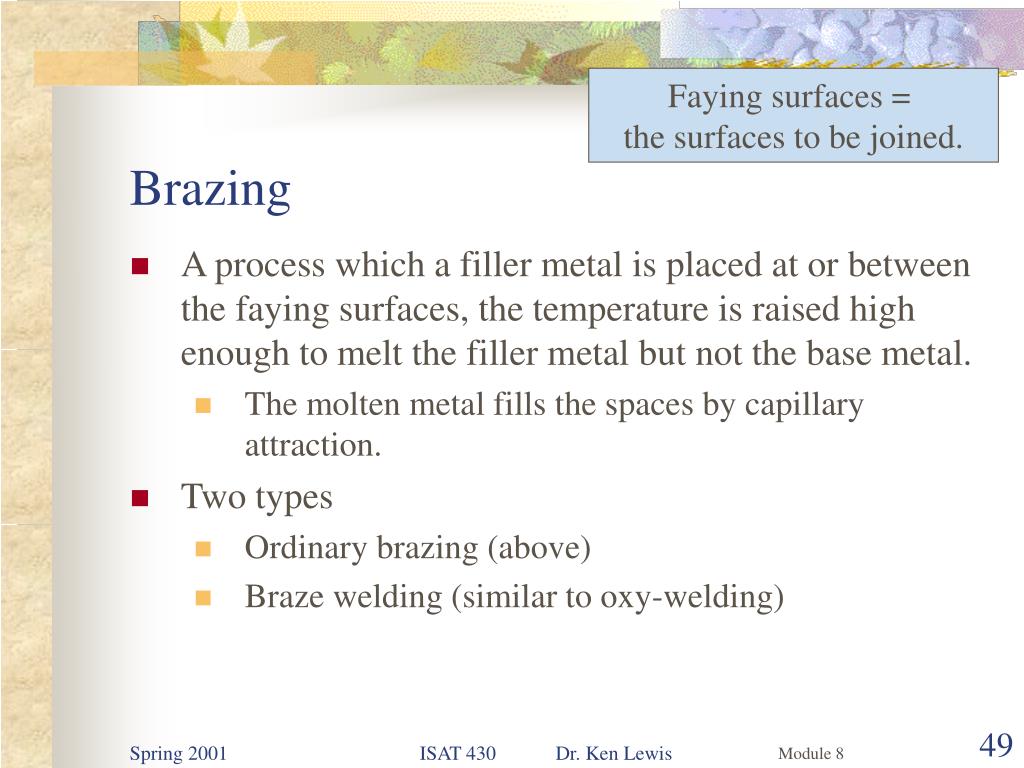 Faying surfaces =
the surfaces to be joined.

Brazing

A process which a filler metal is placed at or between the faying surfaces, the temperature is raised high enough to melt the filler metal but not the base metal.

The molten metal fills the spaces by capillary attraction.

Two types

Ordinary brazing (above)

Braze welding (similar to oxy-welding)

Spring 2001 ISAT 430 Dr. Ken Lewis Module 8 49